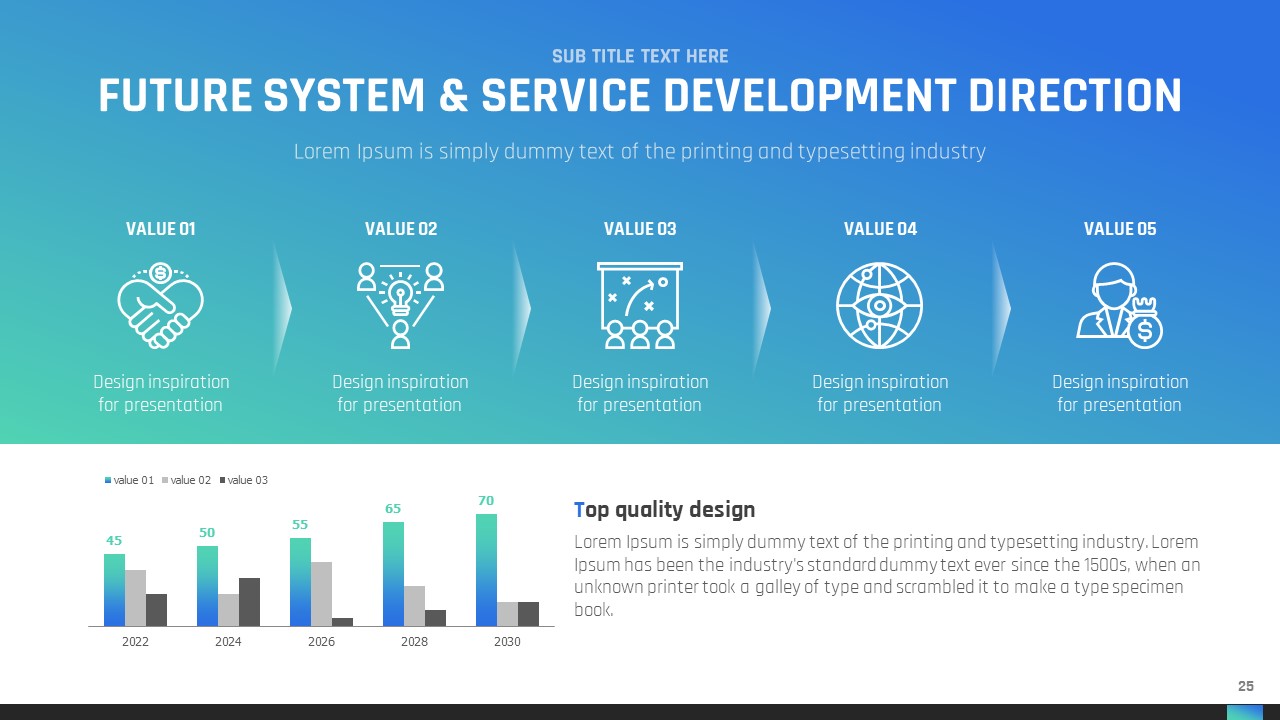 SUB TITLE TEXT HERE

FUTURE SYSTEM & SERVICE DEVELOPMENT DIRECTION

Lorem Ipsum is simply dummy text of the printing and typesetting industry

VALUE 01
Design inspiration for presentation

VALUE 02
Design inspiration for presentation

VALUE 03
Design inspiration for presentation

VALUE 04
Design inspiration for presentation

VALUE 05
Design inspiration for presentation

value 01 value 02 value 03

45 50 55 65 70

2022 2024 2026 2028 2030

Top quality design

Lorem Ipsum is simply dummy text of the printing and typesetting industry. Lorem Ipsum has been the industry's standard dummy text ever since the 1500s, when an unknown printer took a galley of type and scrambled it to make a type specimen book.

25